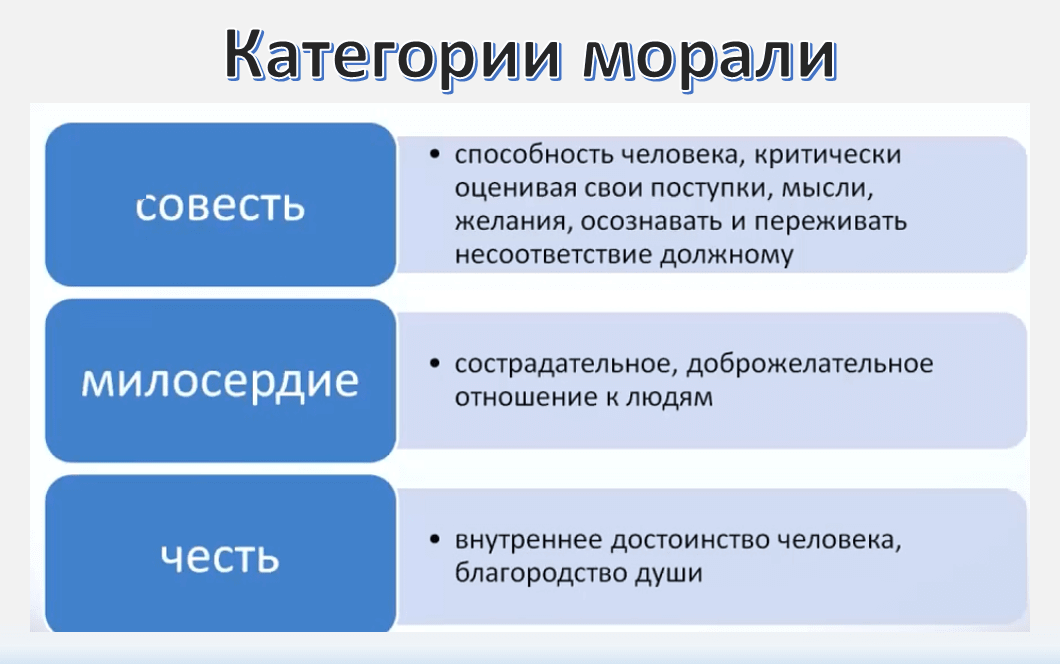 Категории морали

совесть

• способность человека, критически оценивая свои поступки, мысли, желания, осознавать и переживать несоответствие должному

милосердие

• сострадательное, доброжелательное отношение к людям

честь

• внутреннее достоинство человека, благородство души